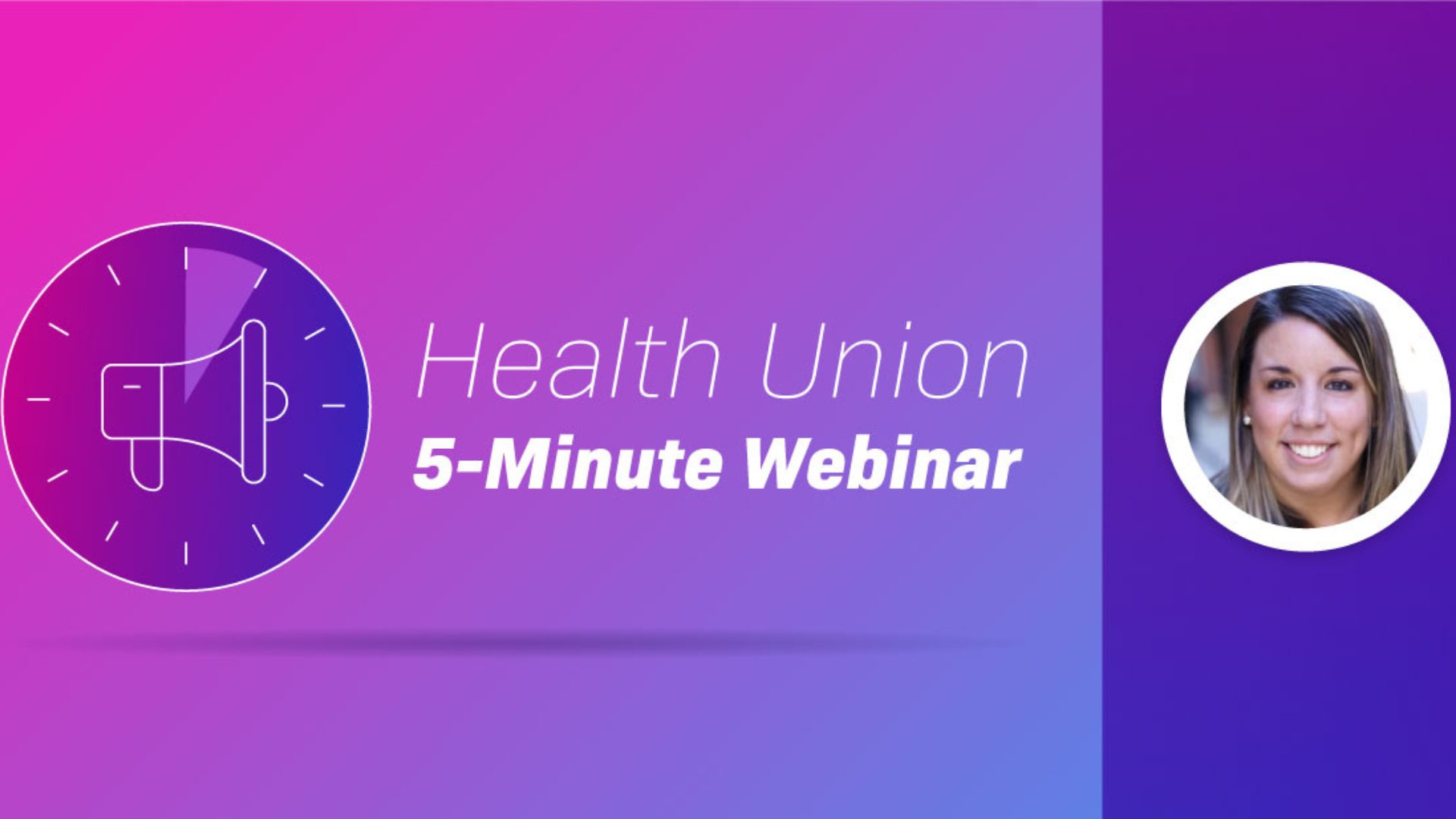 Health Union
5-Minute Webinar